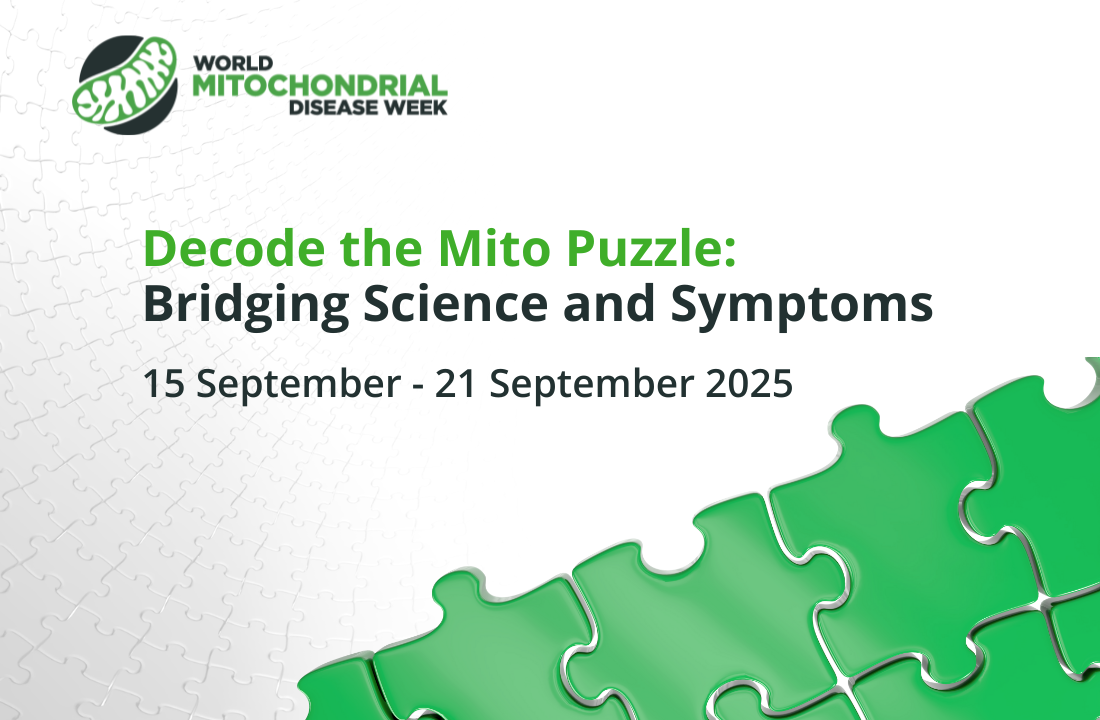 WORLD
MITOCHONDRIAL
DISEASE WEEK

Decode the Mito Puzzle:
Bridging Science and Symptoms

15 September - 21 September 2025